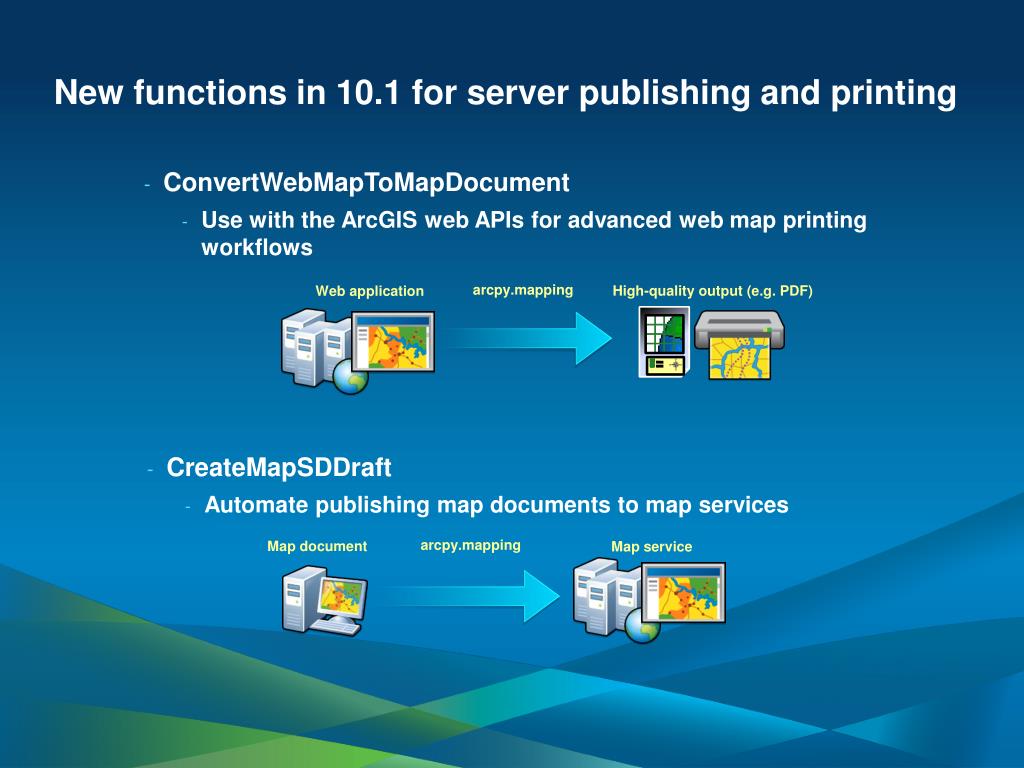 New functions in 10.1 for server publishing and printing

- ConvertWebMapToMapDocument
  - Use with the ArcGIS web APIs for advanced web map printing workflows

Web application arcpy.mapping High-quality output (e.g. PDF)

- CreateMapSDDraft
  - Automate publishing map documents to map services

Map document arcpy.mapping Map service